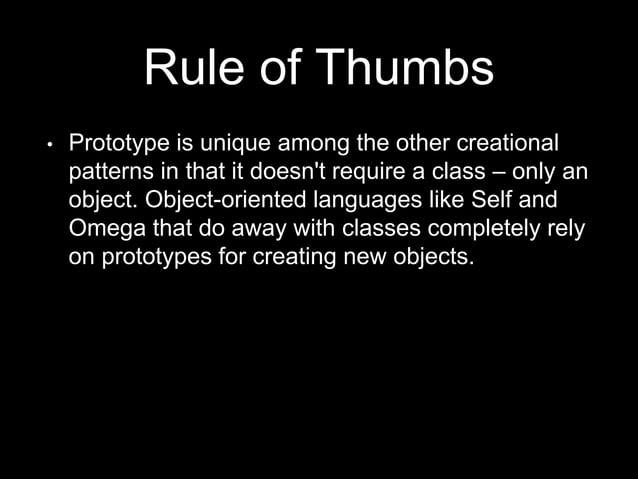 Rule of Thumbs

• Prototype is unique among the other creational patterns in that it doesn't require a class – only an object. Object-oriented languages like Self and Omega that do away with classes completely rely on prototypes for creating new objects.